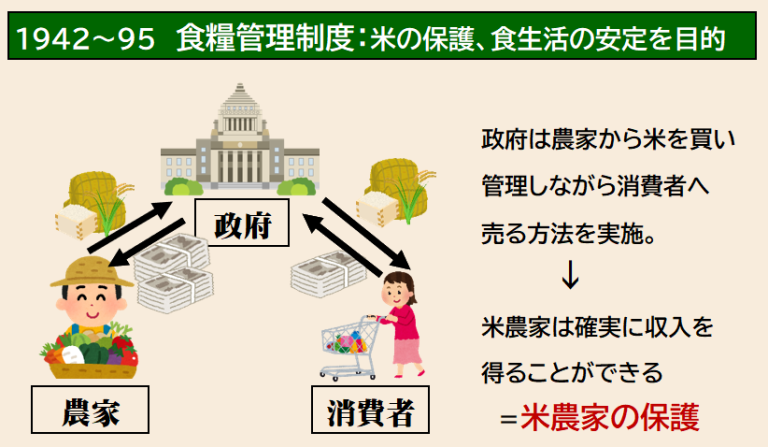 1942～95 食糧管理制度：米の保護、食生活の安定を目的

政府

農家

消費者

政府は農家から米を買い管理しながら消費者へ売る方法を実施。

↓

米農家は確実に収入を得ることができる

＝米農家の保護